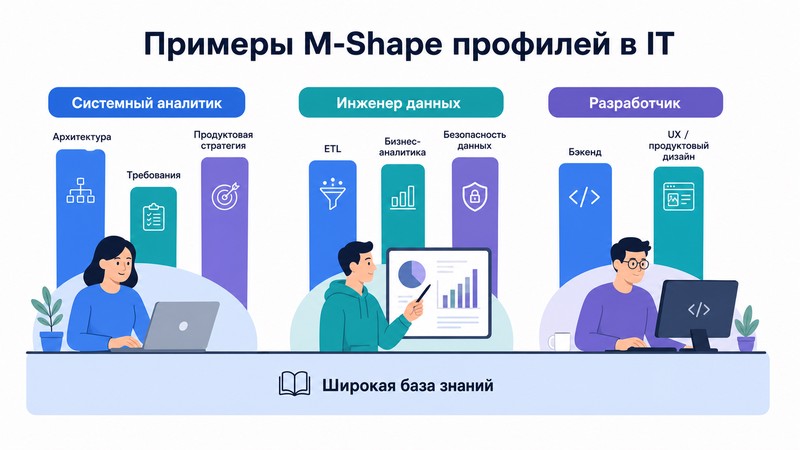 Примеры M-Shape профилей в IT

Системный аналитик

Архитектура

Требования

Продуктовая стратегия

Инженер данных

ETL

Бизнес-аналитика

Безопасность данных

Разработчик

Бэкенд

UX / продуктовый дизайн

Широкая база знаний